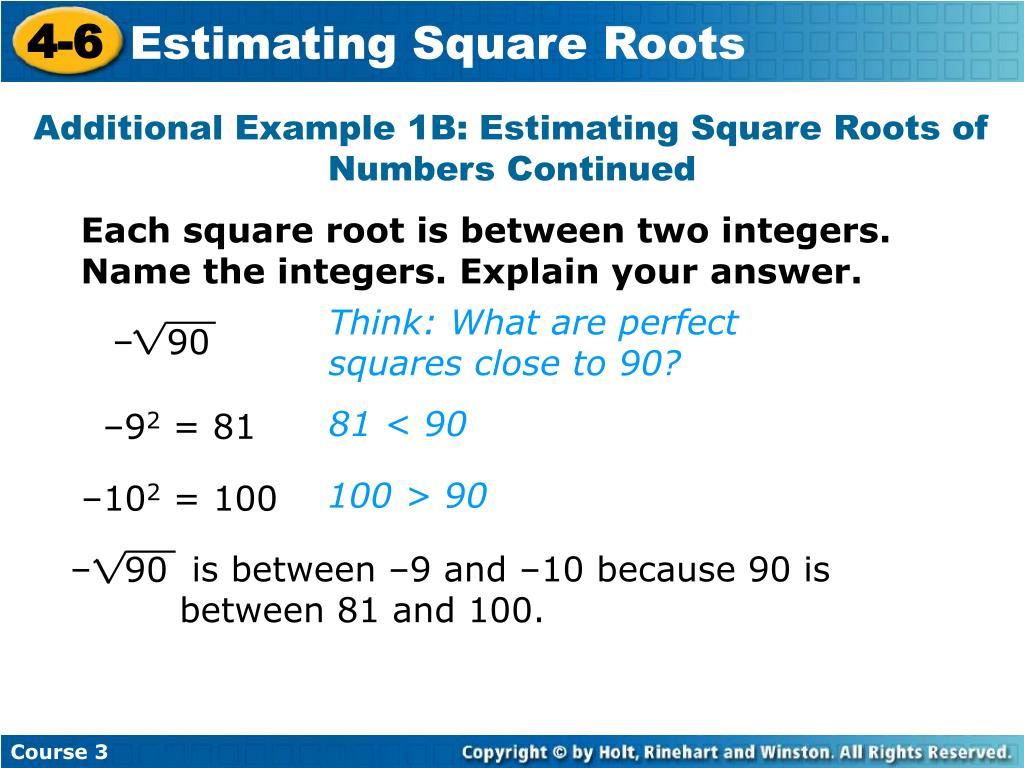 4-6 Estimating Square Roots

Additional Example 1B: Estimating Square Roots of Numbers Continued

Each square root is between two integers. Name the integers. Explain your answer.

$-\sqrt{90}$

Think: What are perfect squares close to 90?

$-9^2 = 81$

81 < 90

$-10^2 = 100$

100 > 90

$-\sqrt{90}$ is between –9 and –10 because 90 is between 81 and 100.

Course 3

Copyright © by Holt, Rinehart and Winston. All Rights Reserved.